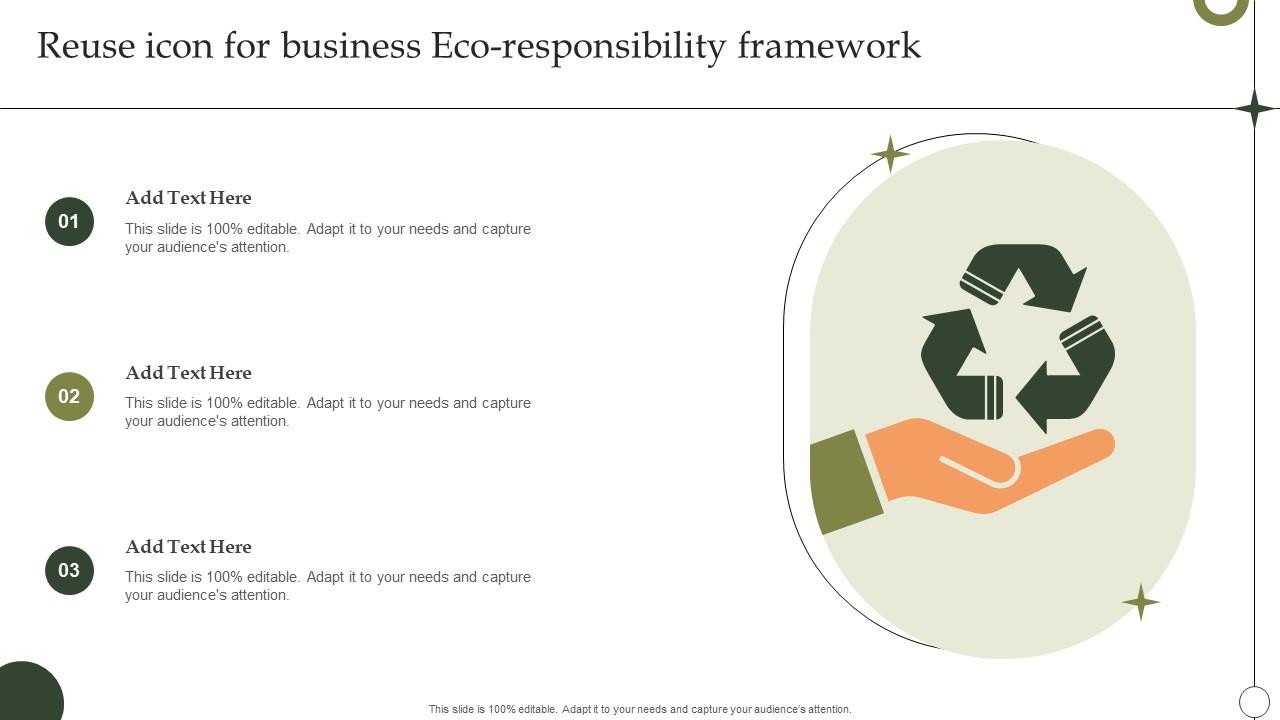 Reuse icon for business Eco-responsibility framework

01

Add Text Here

This slide is 100% editable. Adapt it to your needs and capture your audience's attention.

02

Add Text Here

This slide is 100% editable. Adapt it to your needs and capture your audience's attention.

03

Add Text Here

This slide is 100% editable. Adapt it to your needs and capture your audience's attention.

This slide is 100% editable. Adapt it to your needs and capture your audience's attention.